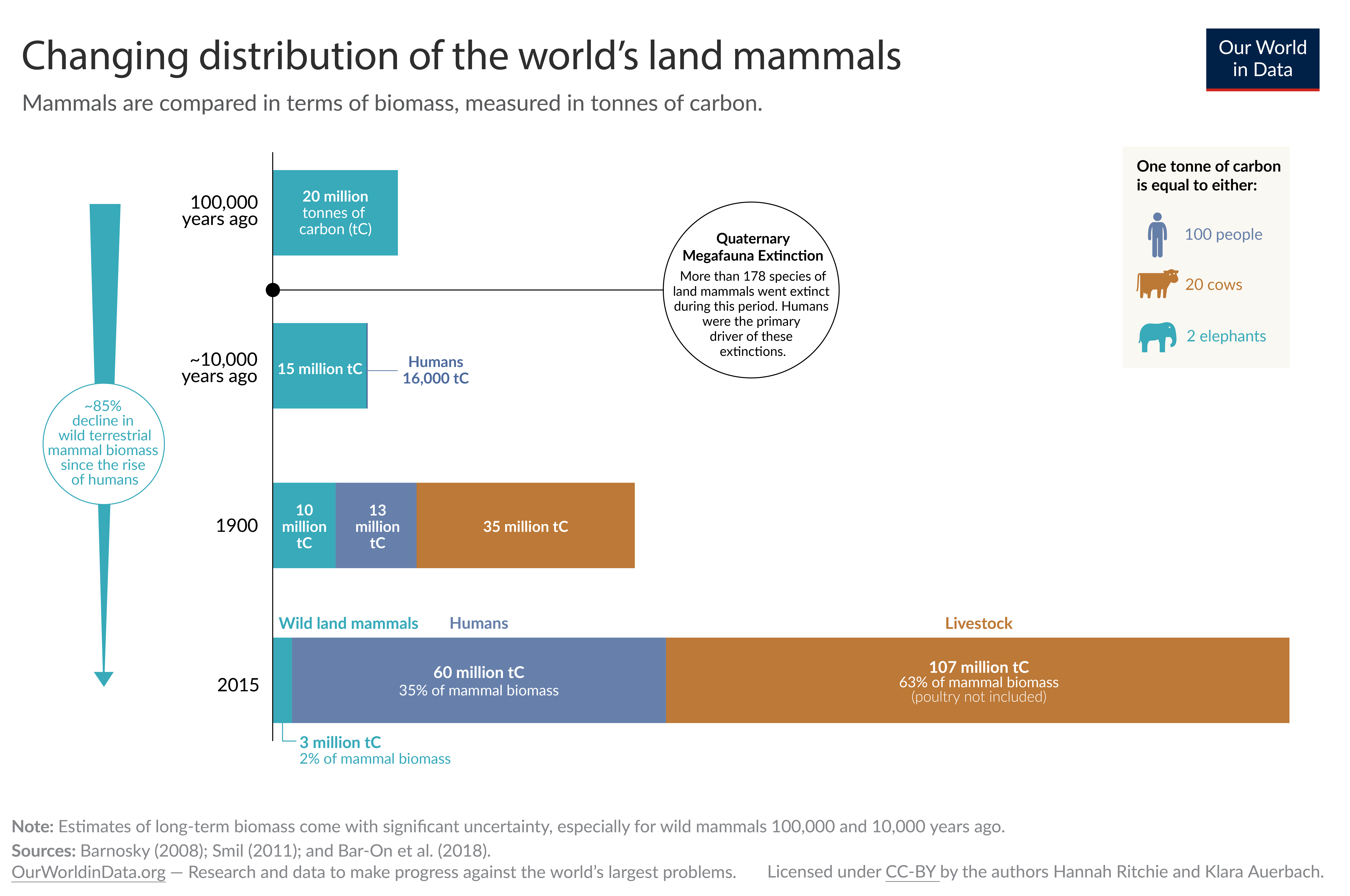 Changing distribution of the world's land mammals

Mammals are compared in terms of biomass, measured in tonnes of carbon.

Our World in Data

One tonne of carbon is equal to either:
100 people
20 cows
2 elephants

~85% decline in wild terrestrial mammal biomass since the rise of humans

100,000 years ago
20 million tonnes of carbon (tC)

Quaternary Megafauna Extinction
More than 178 species of land mammals went extinct during this period. Humans were the primary driver of these extinctions.

~10,000 years ago
15 million tC
Humans 16,000 tC

1900
10 million tC
13 million tC
35 million tC

Wild land mammals
Humans
Livestock

2015
60 million tC
35% of mammal biomass
107 million tC
63% of mammal biomass
(poultry not included)
3 million tC
2% of mammal biomass

Note: Estimates of long-term biomass come with significant uncertainty, especially for wild mammals 100,000 and 10,000 years ago.
Sources: Barnosky (2008); Smil (2011); and Bar-On et al. (2018).
OurWorldinData.org — Research and data to make progress against the world's largest problems.
Licensed under CC-BY by the authors Hannah Ritchie and Klara Auerbach.